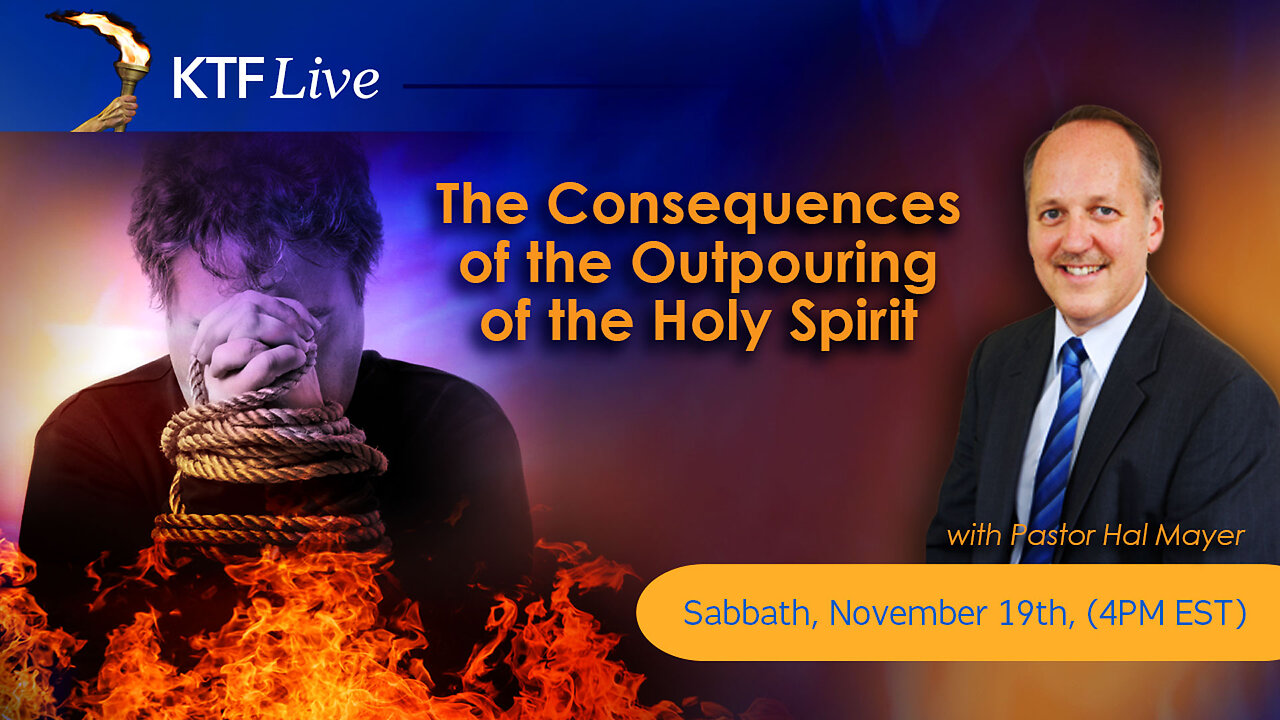 KTF Live

The Consequences of the Outpouring of the Holy Spirit

with Pastor Hal Mayer

Sabbath, November 19th, (4PM EST)